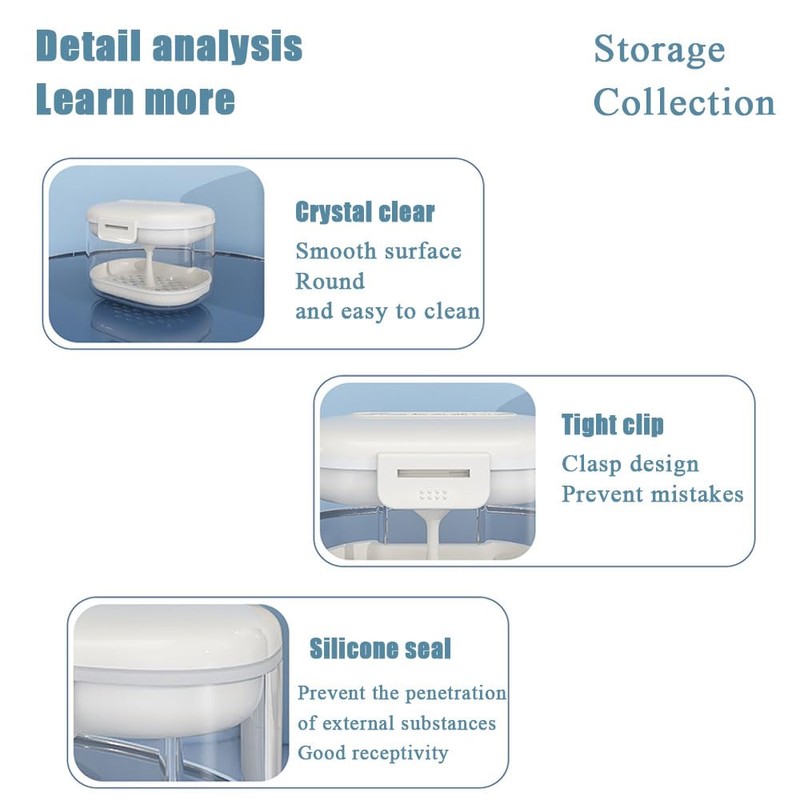 Detail analysis
Learn more

Storage
Collection

Crystal clear
Smooth surface
Round
and easy to clean

Tight clip
Clasp design
Prevent mistakes

Silicone seal
Prevent the penetration
of external substances
Good receptivity